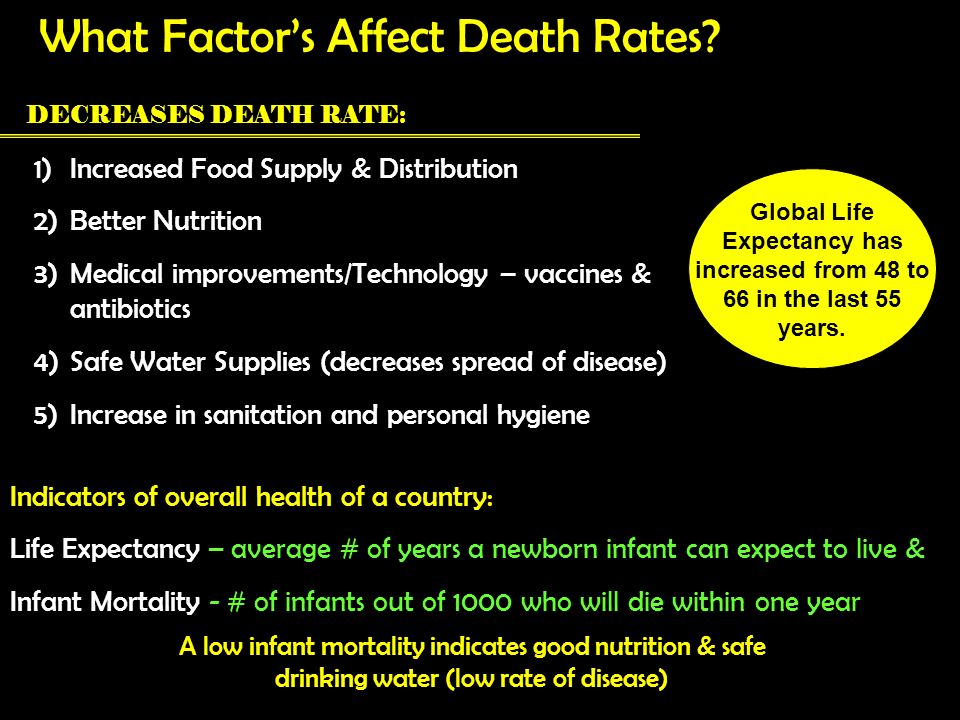 What Factor's Affect Death Rates?

DECREASES DEATH RATE:

1) Increased Food Supply & Distribution
2) Better Nutrition
3) Medical improvements/Technology – vaccines & antibiotics
4) Safe Water Supplies (decreases spread of disease)
5) Increase in sanitation and personal hygiene

Global Life Expectancy has increased from 48 to 66 in the last 55 years.

Indicators of overall health of a country:

Life Expectancy – average # of years a newborn infant can expect to live &

Infant Mortality - # of infants out of 1000 who will die within one year

A low infant mortality indicates good nutrition & safe drinking water (low rate of disease)